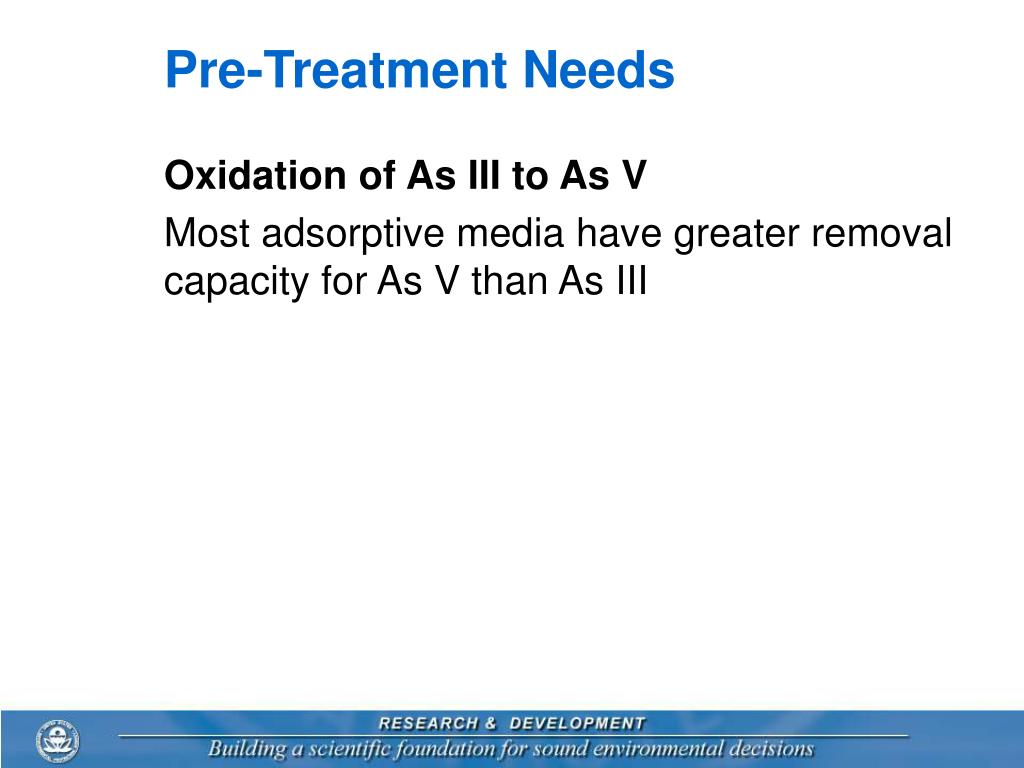 Pre-Treatment Needs

Oxidation of As III to As V

Most adsorptive media have greater removal capacity for As V than As III

RESEARCH & DEVELOPMENT

Building a scientific foundation for sound environmental decisions